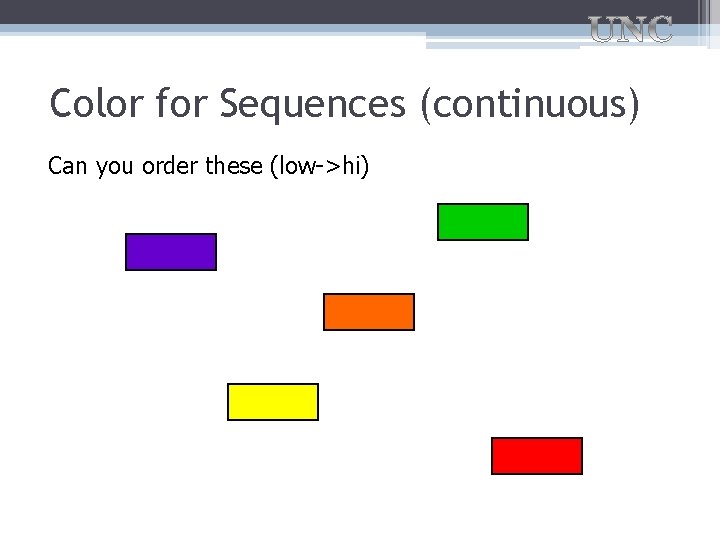 UNC

Color for Sequences (continuous)

Can you order these (low->hi)